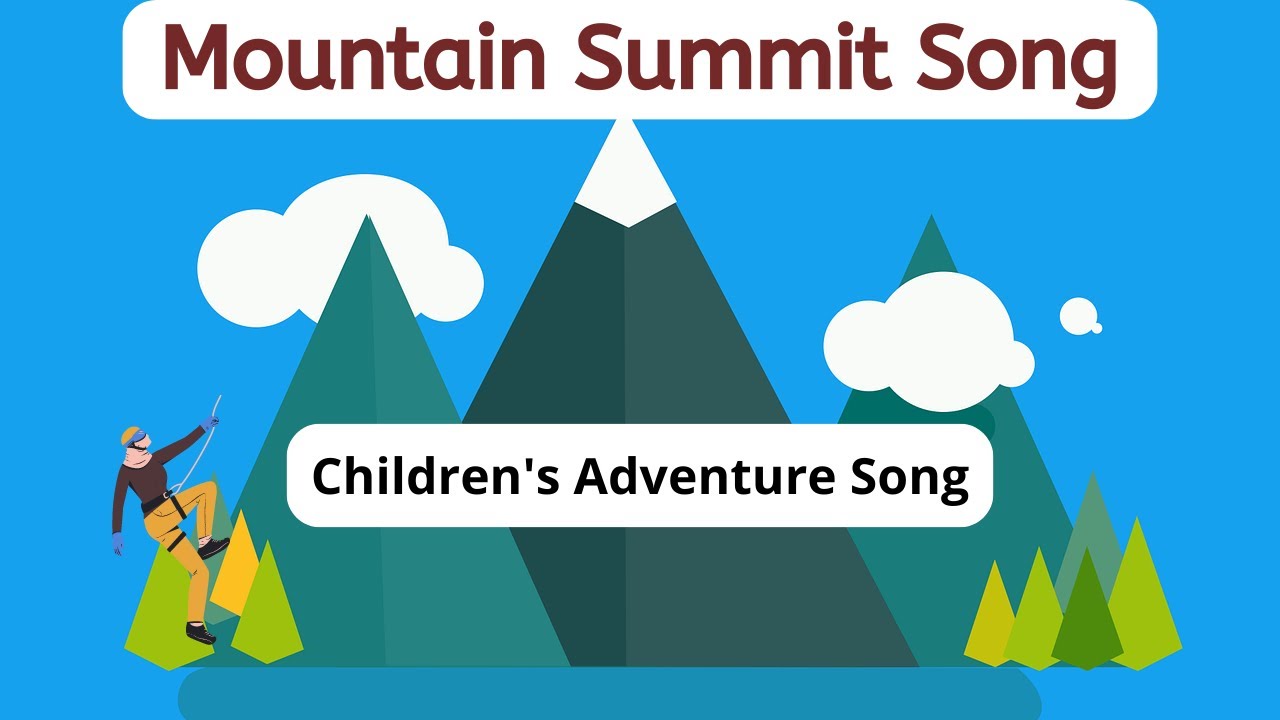 Mountain Summit Song

Children's Adventure Song